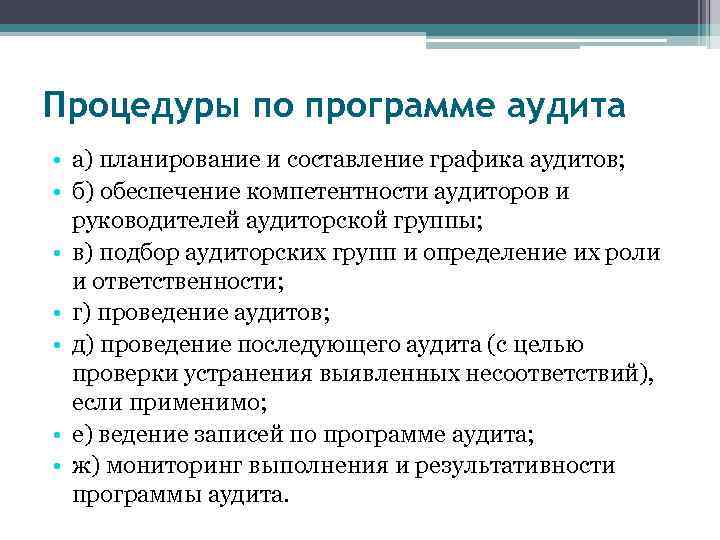 Процедуры по программе аудита

• а) планирование и составление графика аудитов;
• б) обеспечение компетентности аудиторов и руководителей аудиторской группы;
• в) подбор аудиторских групп и определение их роли и ответственности;
• г) проведение аудитов;
• д) проведение последующего аудита (с целью проверки устранения выявленных несоответствий), если применимо;
• е) ведение записей по программе аудита;
• ж) мониторинг выполнения и результативности программы аудита.